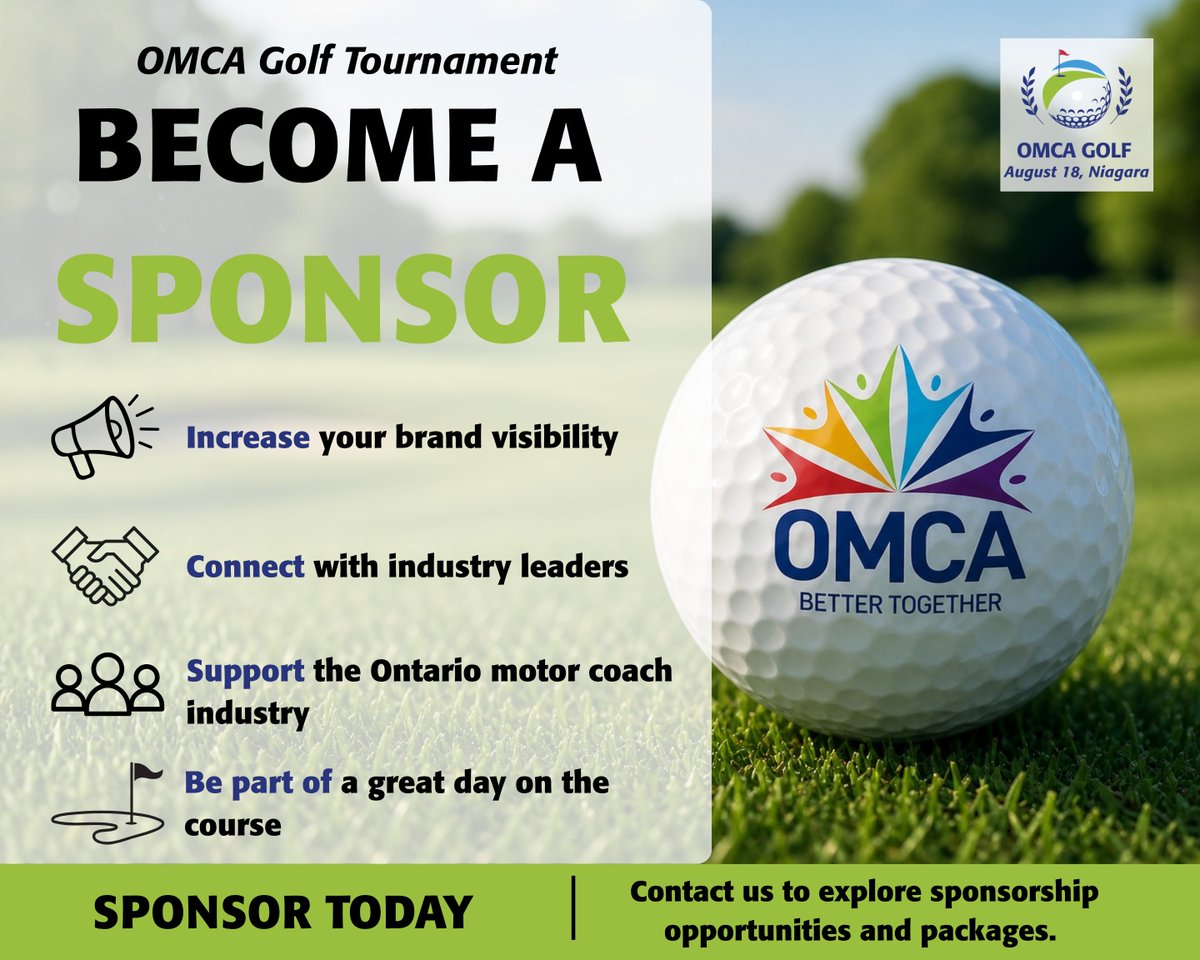 OMCA Golf Tournament

BECOME A

SPONSOR

OMCA GOLF
August 18, Niagara

Increase your brand visibility

Connect with industry leaders

Support the Ontario motor coach industry

Be part of a great day on the course

OMCA
BETTER TOGETHER

SPONSOR TODAY

Contact us to explore sponsorship opportunities and packages.